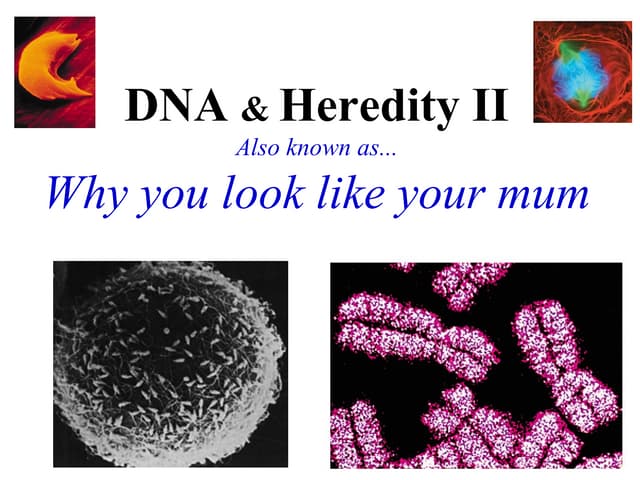 DNA & Heredity II

Also known as...

Why you look like your mum